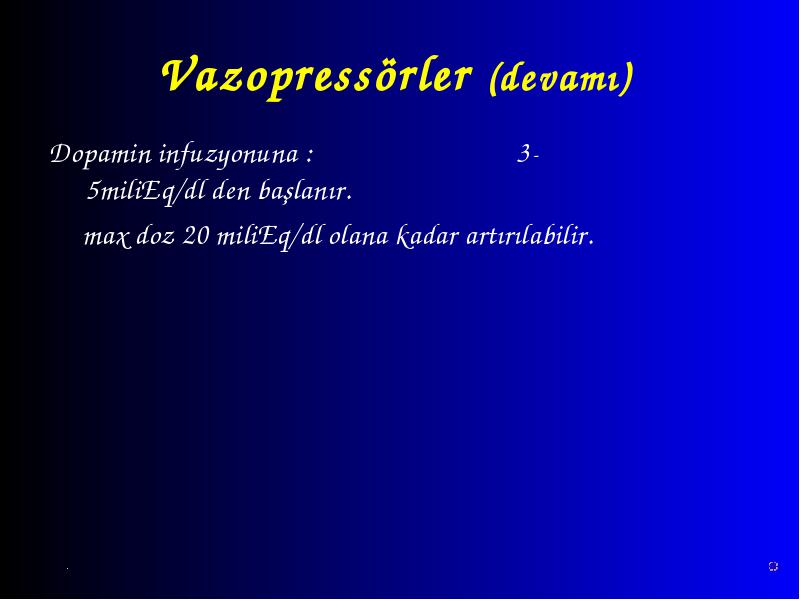 Vazopressörler (devamı)

Dopamin infuzyonuna : 3-5miliEq/dl den başlanır.

max doz 20 miliEq/dl olana kadar artırılabilir.